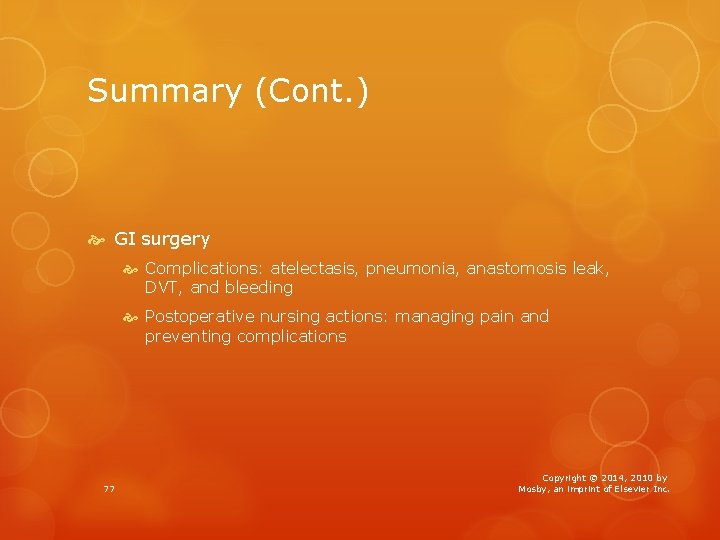 Summary (Cont.)

GI surgery

Complications: atelectasis, pneumonia, anastomosis leak, DVT, and bleeding

Postoperative nursing actions: managing pain and preventing complications

77

Copyright © 2014, 2010 by Mosby, an imprint of Elsevier Inc.